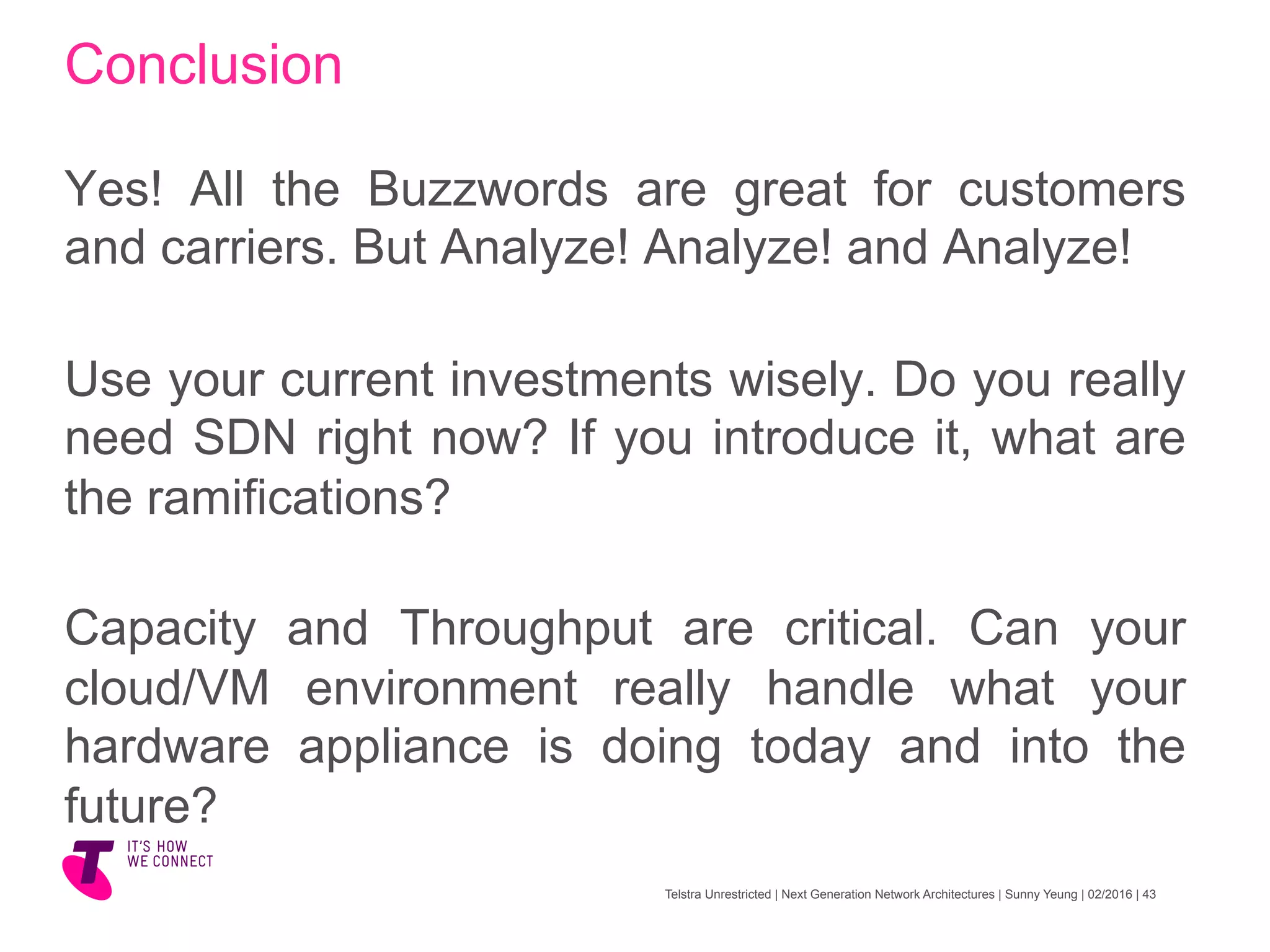 Conclusion

Yes! All the Buzzwords are great for customers and carriers. But Analyze! Analyze! and Analyze!

Use your current investments wisely. Do you really need SDN right now? If you introduce it, what are the ramifications?

Capacity and Throughput are critical. Can your cloud/VM environment really handle what your hardware appliance is doing today and into the future?

IT'S HOW
WE CONNECT

Telstra Unrestricted | Next Generation Network Architectures | Sunny Yeung | 02/2016 | 43